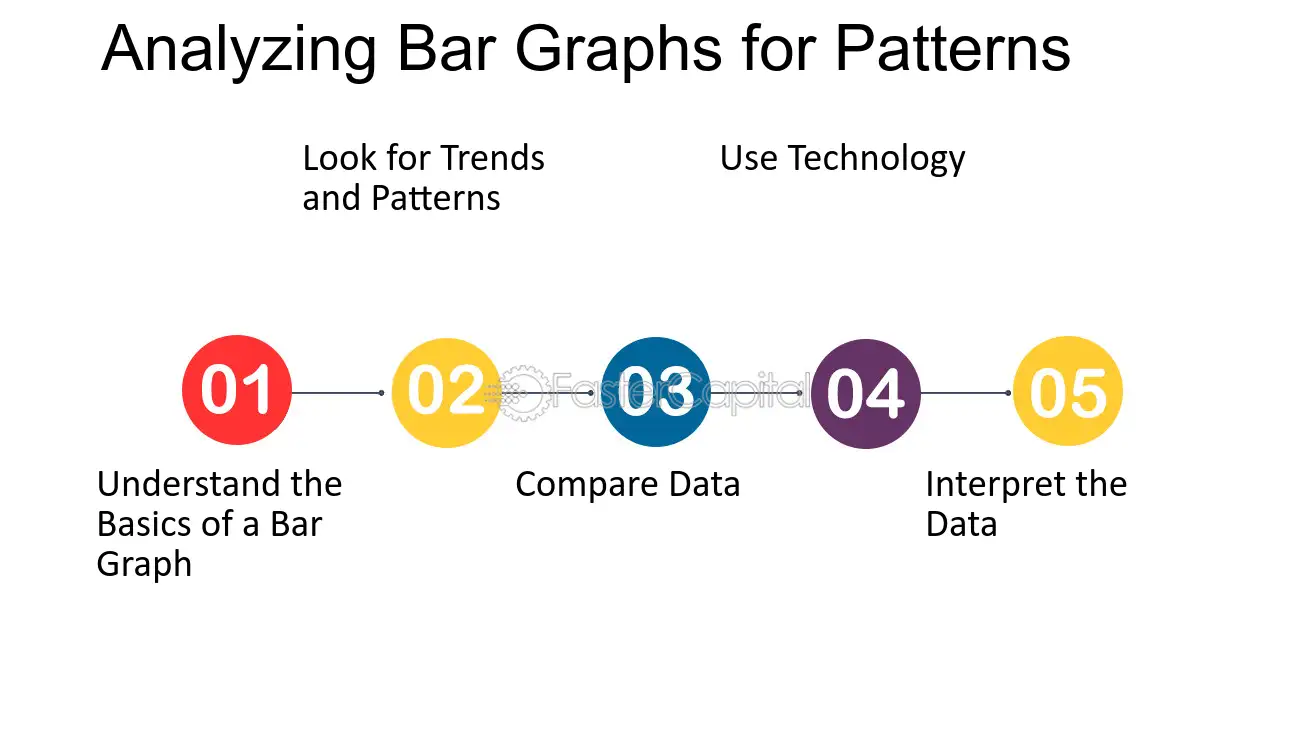 Analyzing Bar Graphs for Patterns

Look for Trends and Patterns

Use Technology

01

02

03

04

05

Understand the Basics of a Bar Graph

Compare Data

Interpret the Data

FasterCapital